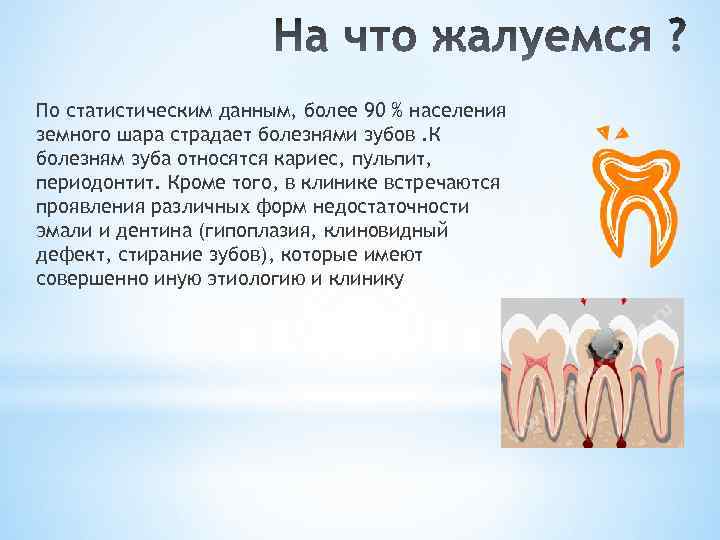 На что жалуемся ?

По статистическим данным, более 90 % населения земного шара страдает болезнями зубов .К болезням зуба относятся кариес, пульпит, периодонтит. Кроме того, в клинике встречаются проявления различных форм недостаточности эмали и дентина (гипоплазия, клиновидный дефект, стирание зубов), которые имеют совершенно иную этиологию и клинику